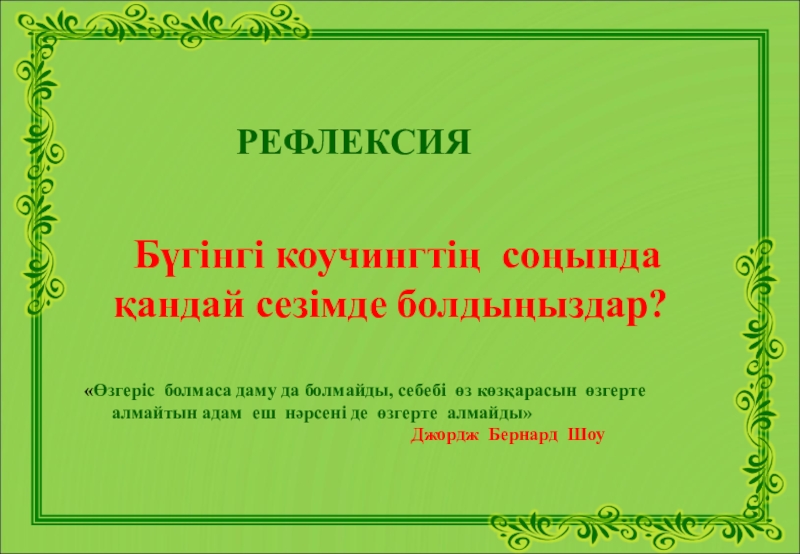 РЕФЛЕКСИЯ

Бүгінгі коучингтің соңында қандай сезімде болдыңыздар?

«Өзгеріс болмаса даму да болмайды, себебі өз көзқарасын өзгерте алмайтын адам еш нәрсені де өзгерте алмайды»
Джордж Бернард Шоу